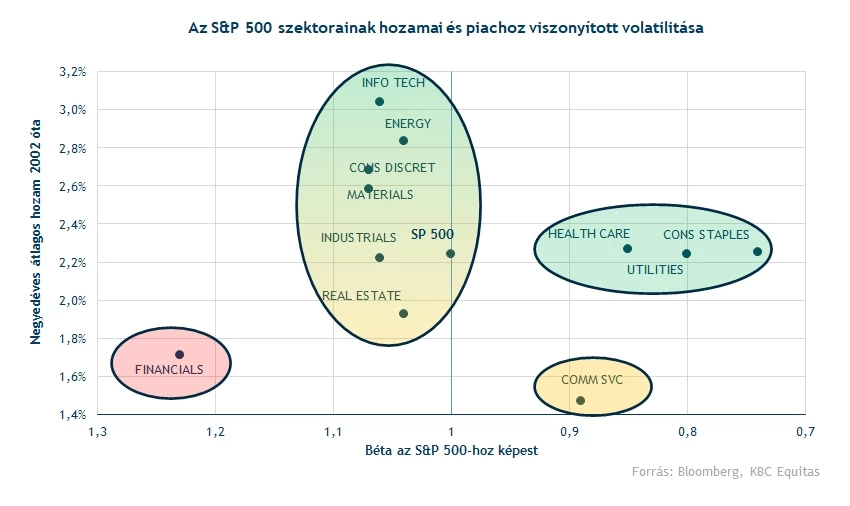 Az S&P 500 szektorainak hozamai és piachoz viszonyított volatilitása

Negyedéves átlagos hozam 2002 óta

3,2%
3,0%
2,8%
2,6%
2,4%
2,2%
2,0%
1,8%
1,6%
1,4%

INFO TECH
ENERGY
CONS DISCRET
MATERIALS
INDUSTRIALS
SP 500
REAL ESTATE
HEALTH CARE
CONS STAPLES
UTILITIES
FINANCIALS
COMM SVC

1,3
1,2
1,1
1
0,9
0,8
0,7

Béta az S&P 500-hoz képest

Forrás: Bloomberg, KBC Equitas